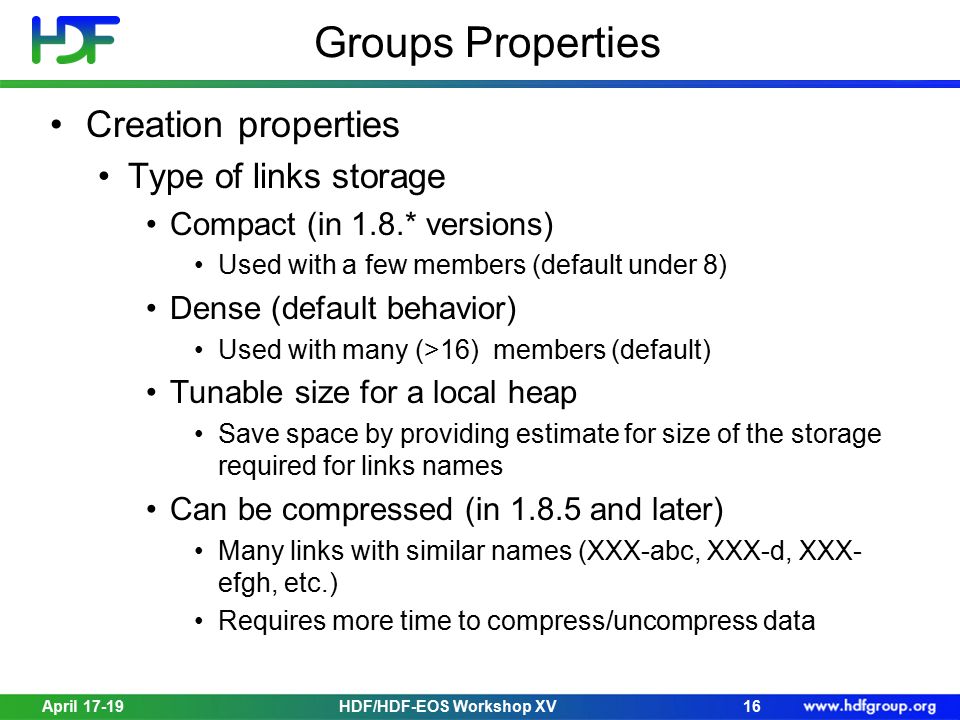 HDF

Groups Properties

• Creation properties
  • Type of links storage
    • Compact (in 1.8.* versions)
      • Used with a few members (default under 8)
    • Dense (default behavior)
      • Used with many (>16) members (default)
    • Tunable size for a local heap
      • Save space by providing estimate for size of the storage required for links names
    • Can be compressed (in 1.8.5 and later)
      • Many links with similar names (XXX-abc, XXX-d, XXX-efgh, etc.)
      • Requires more time to compress/uncompress data

April 17-19 HDF/HDF-EOS Workshop XV 16 www.hdfgroup.org